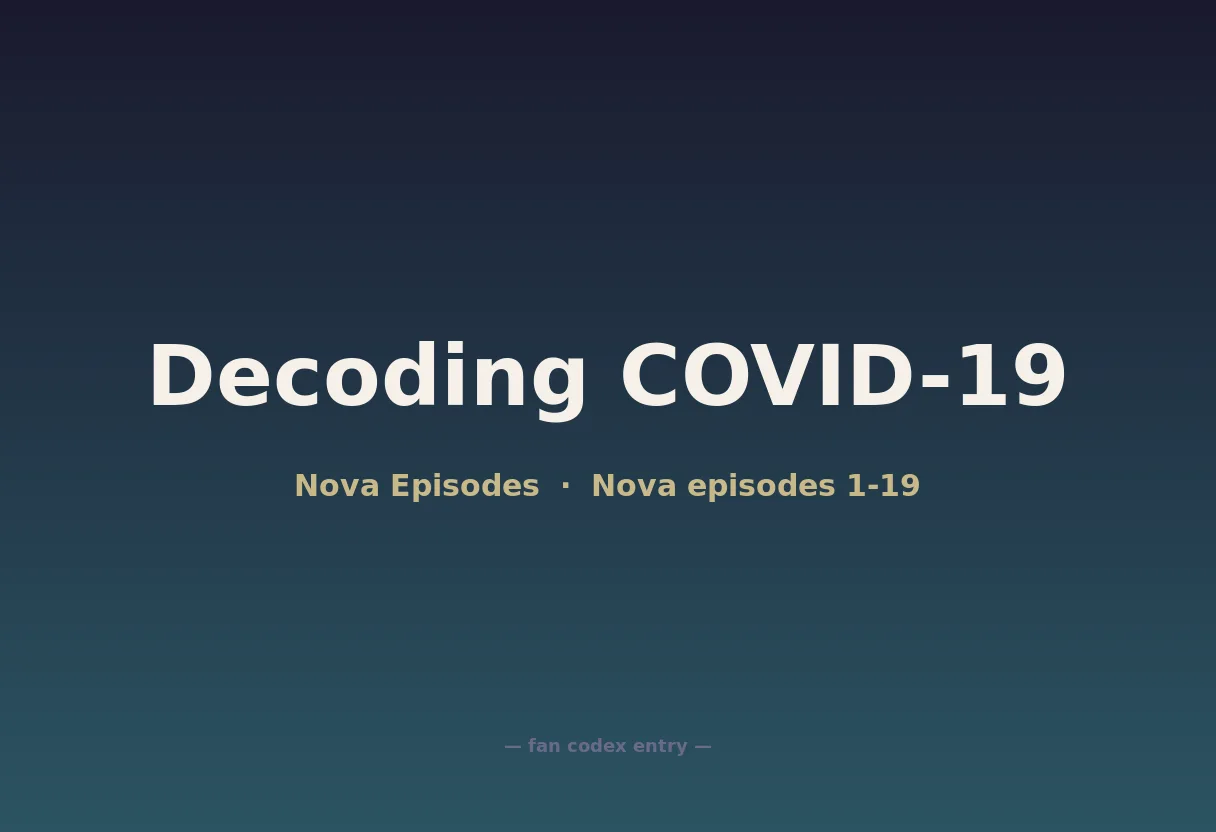 Decoding COVID-19

Nova Episodes · Nova episodes 1-19

— fan codex entry —